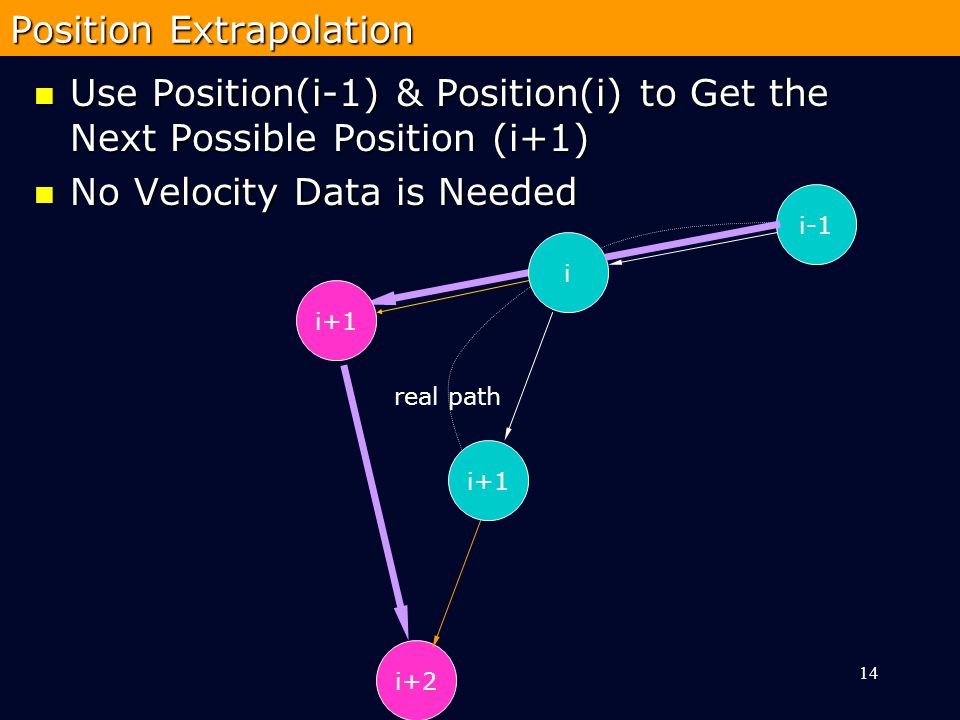 Position Extrapolation

Use Position(i-1) & Position(i) to Get the Next Possible Position (i+1)

No Velocity Data is Needed

i-1

i

i+1

real path

i+1

i+2

14